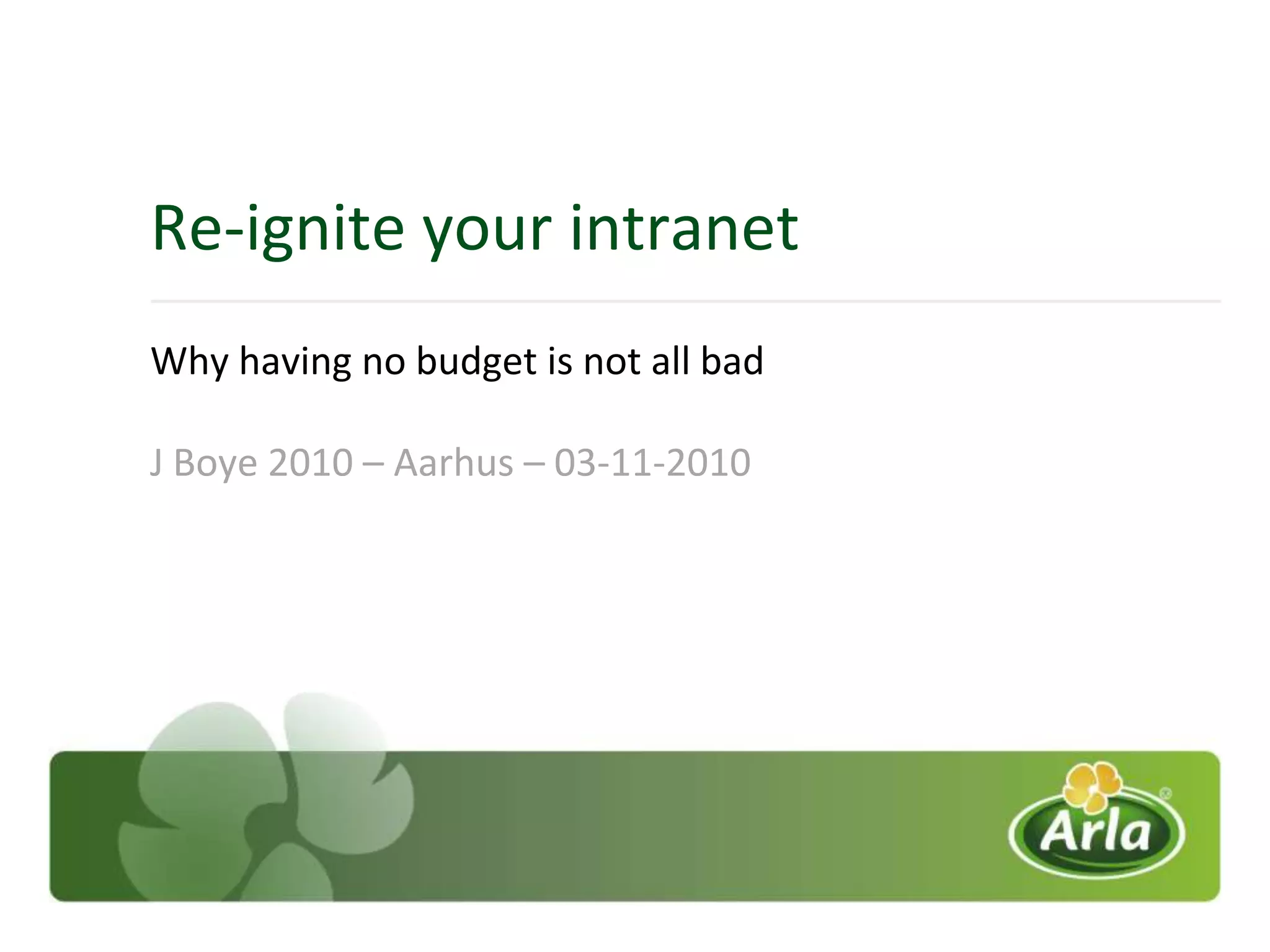 Re-ignite your intranet

Why having no budget is not all bad

J Boye 2010 – Aarhus – 03-11-2010

Arla